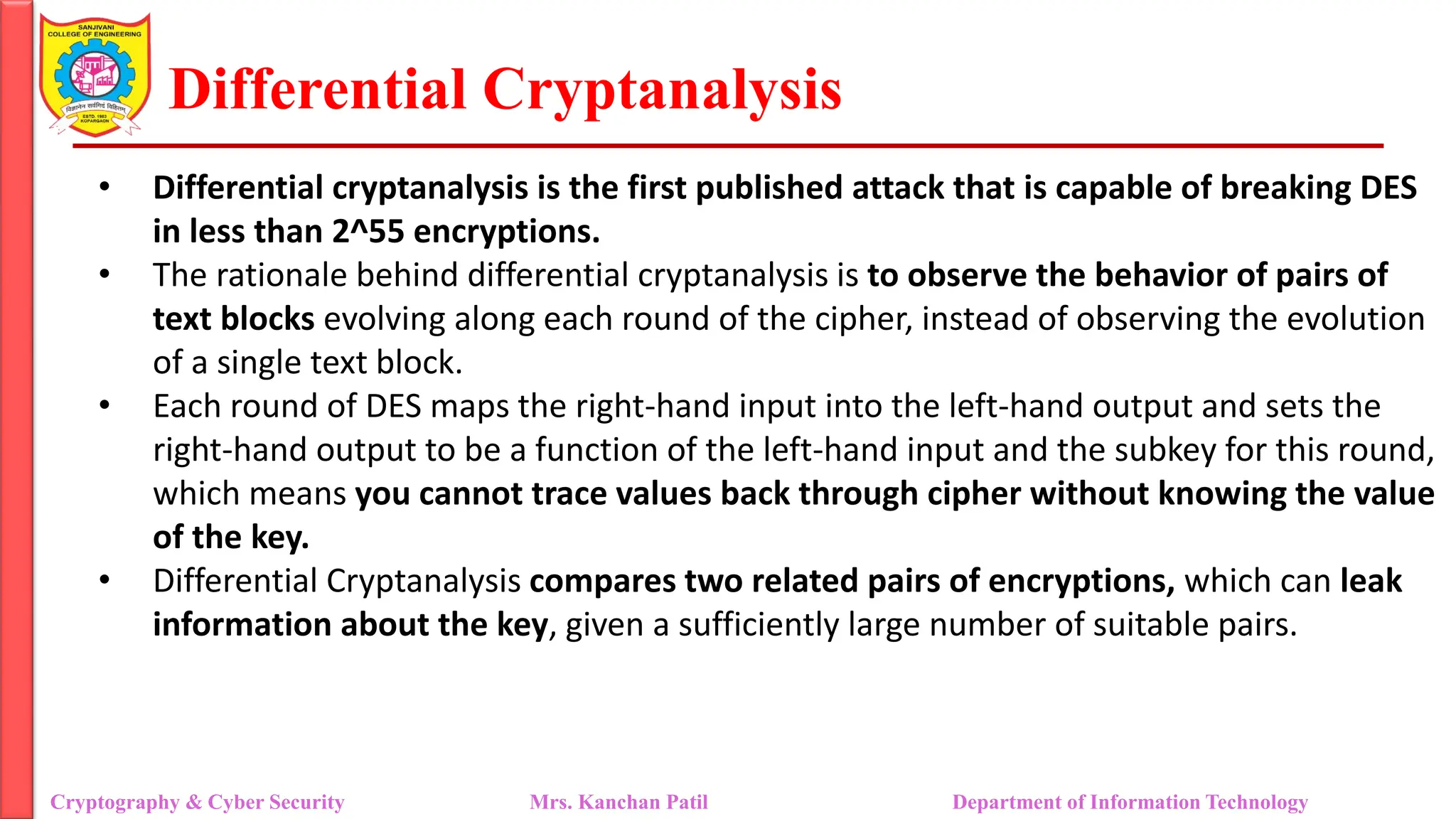 SANJIVANI COLLEGE OF ENGINEERING
विज्ञानेन सर्वमिदं विहितम्
ESTD. 1983 KOPARGAON

Differential Cryptanalysis

• Differential cryptanalysis is the first published attack that is capable of breaking DES in less than 2^55 encryptions.
• The rationale behind differential cryptanalysis is to observe the behavior of pairs of text blocks evolving along each round of the cipher, instead of observing the evolution of a single text block.
• Each round of DES maps the right-hand input into the left-hand output and sets the right-hand output to be a function of the left-hand input and the subkey for this round, which means you cannot trace values back through cipher without knowing the value of the key.
• Differential Cryptanalysis compares two related pairs of encryptions, which can leak information about the key, given a sufficiently large number of suitable pairs.

Cryptography & Cyber Security
Mrs. Kanchan Patil
Department of Information Technology